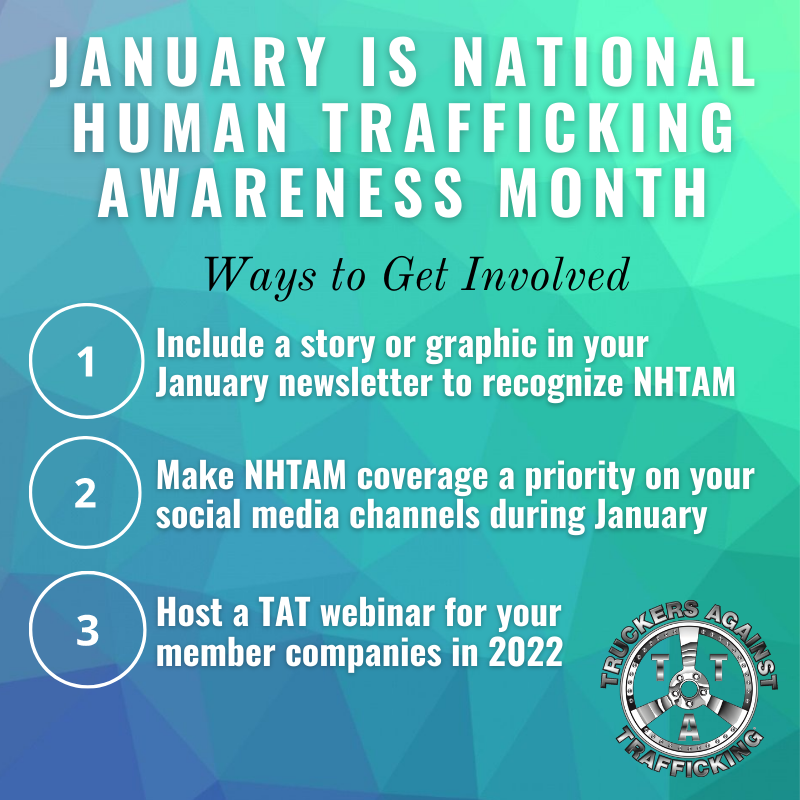 JANUARY IS NATIONAL HUMAN TRAFFICKING AWARENESS MONTH

Ways to Get Involved

1 Include a story or graphic in your January newsletter to recognize NHTAM

2 Make NHTAM coverage a priority on your social media channels during January

3 Host a TAT webinar for your member companies in 2022

TRUCKERS AGAINST TRAFFICKING
T T A